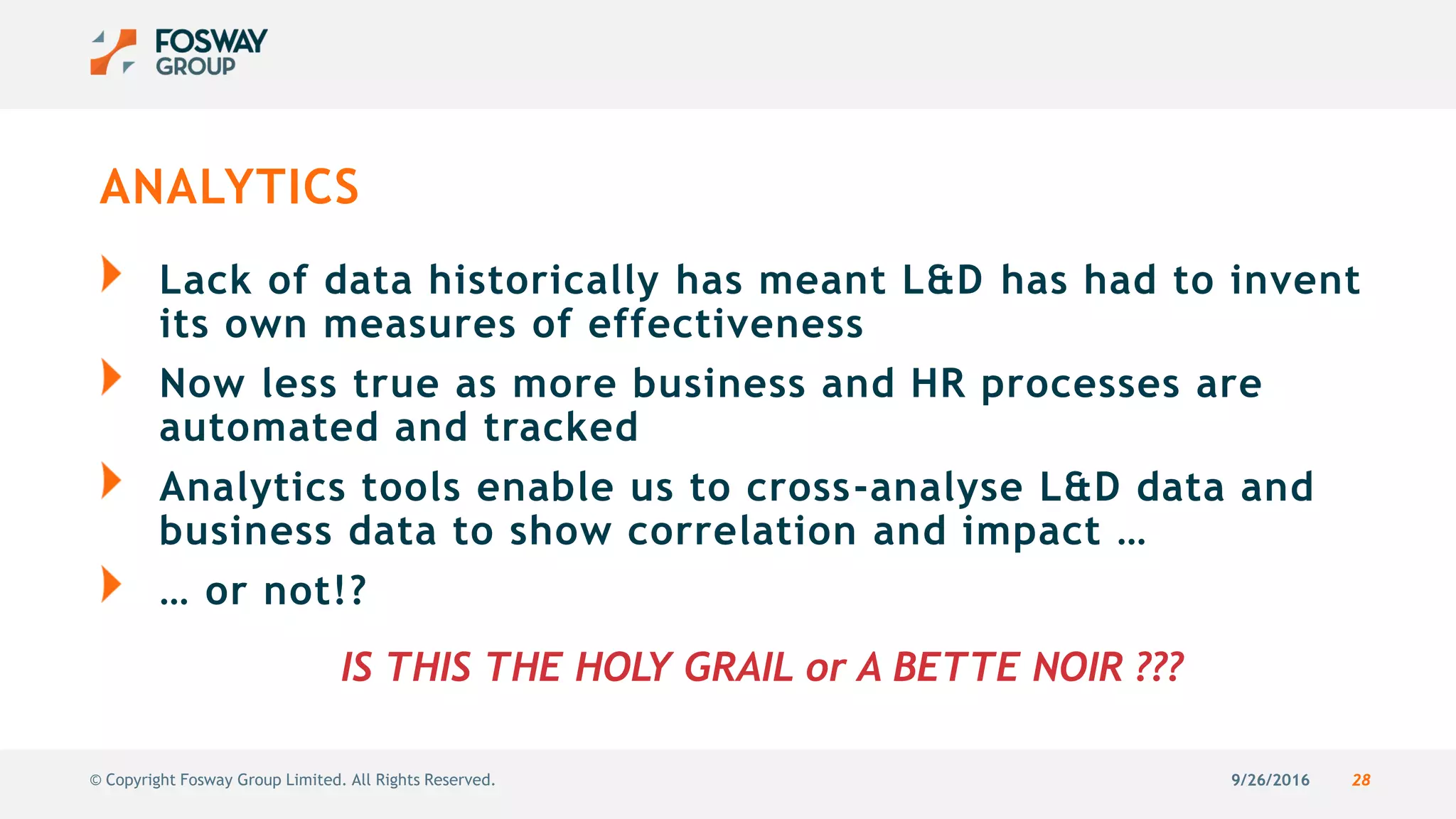 FOSWAY GROUP

ANALYTICS

Lack of data historically has meant L&D has had to invent its own measures of effectiveness

Now less true as more business and HR processes are automated and tracked

Analytics tools enable us to cross-analyse L&D data and business data to show correlation and impact …

… or not!?

IS THIS THE HOLY GRAIL or A BETTE NOIR ???

© Copyright Fosway Group Limited. All Rights Reserved.

9/26/2016

28